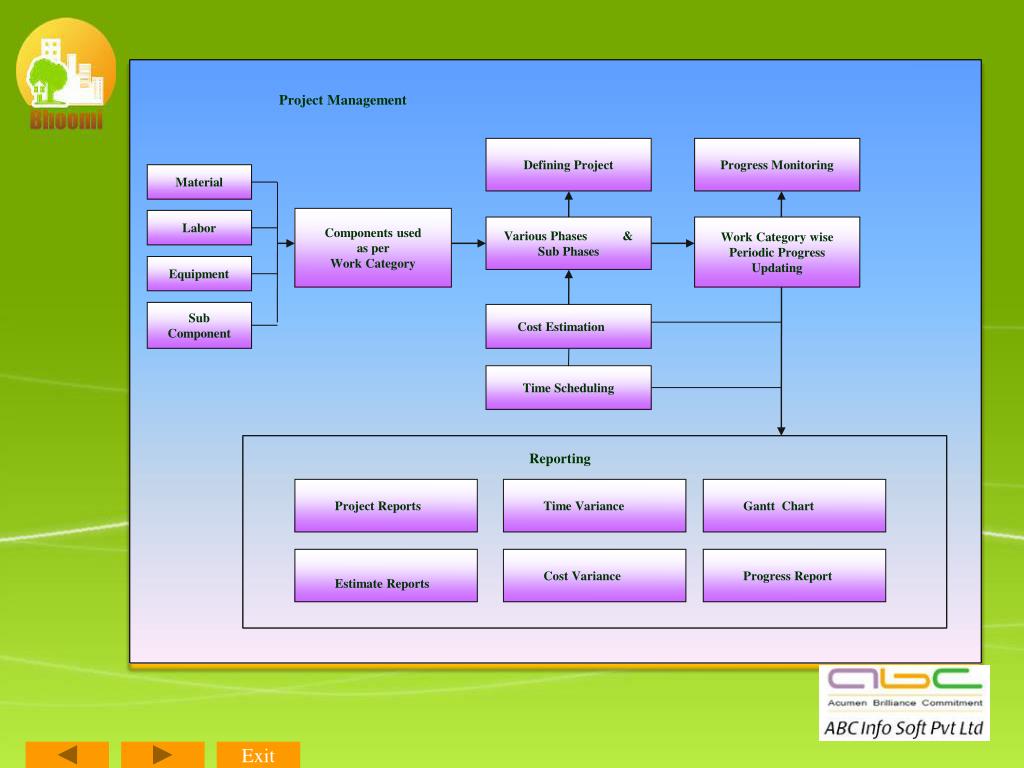 Bhoomi

Project Management

Material

Labor

Equipment

Sub Component

Components used as per Work Category

Defining Project

Various Phases & Sub Phases

Cost Estimation

Time Scheduling

Progress Monitoring

Work Category wise Periodic Progress Updating

Reporting

Project Reports

Time Variance

Gantt Chart

Estimate Reports

Cost Variance

Progress Report

abc
Acumen Brilliance Commitment
ABC Info Soft Pvt Ltd

Exit